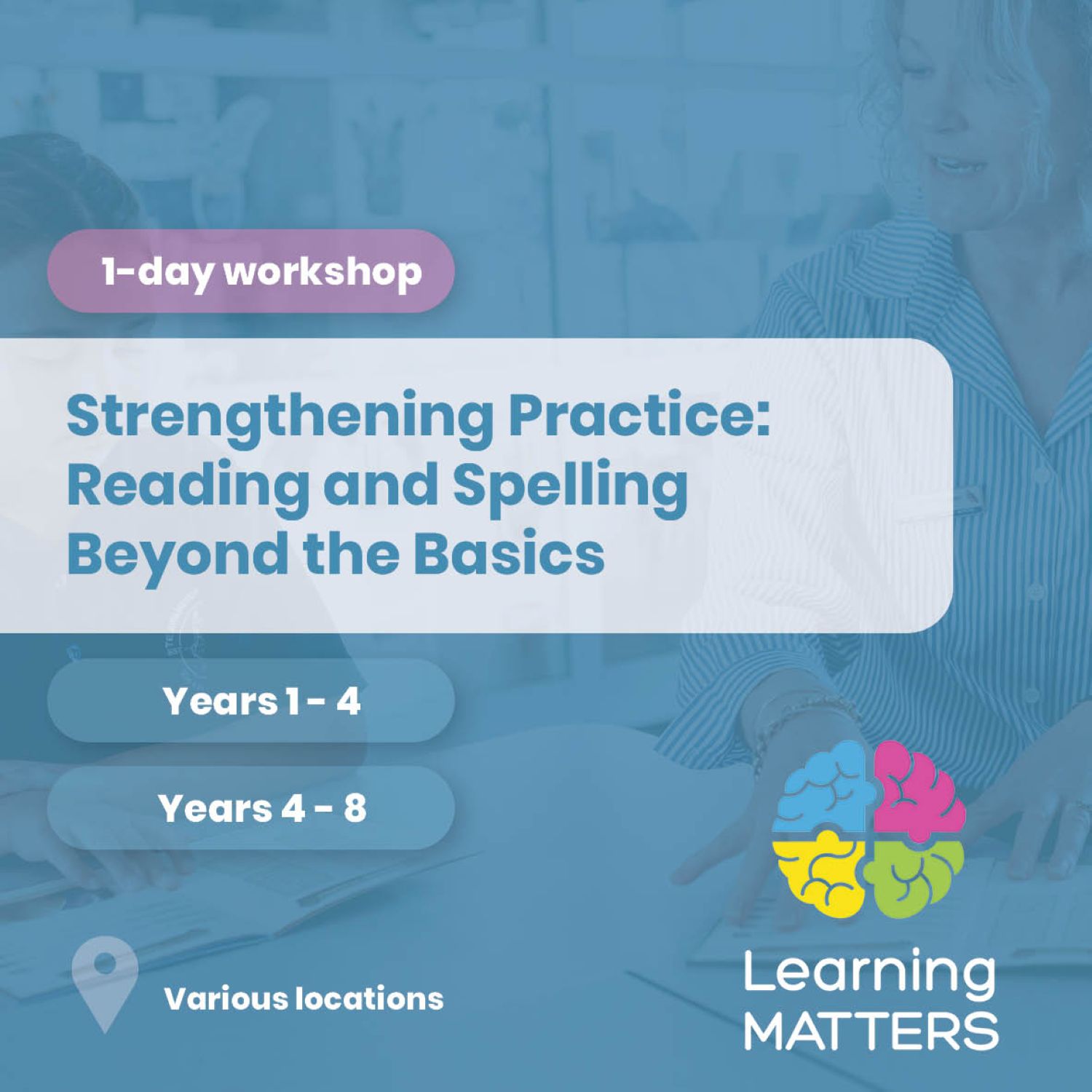 1-day workshop

Strengthening Practice: Reading and Spelling Beyond the Basics

Years 1 - 4

Years 4 - 8

Various locations

Learning MATTERS